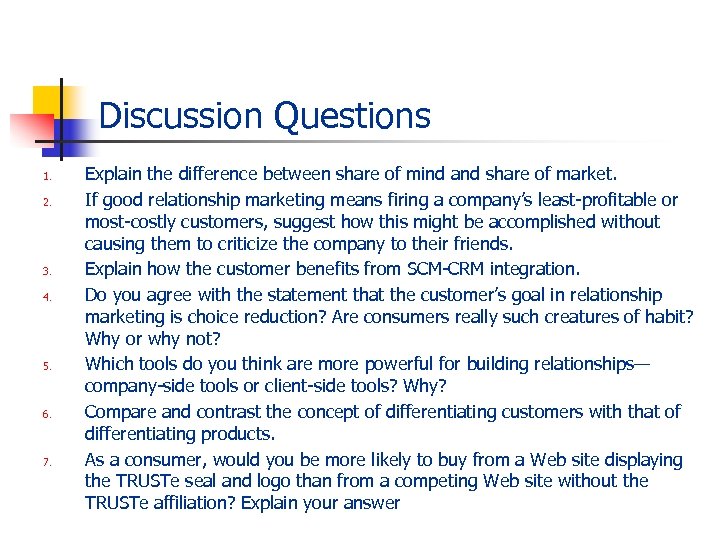 Discussion Questions

1. Explain the difference between share of mind and share of market.

2. If good relationship marketing means firing a company's least-profitable or most-costly customers, suggest how this might be accomplished without causing them to criticize the company to their friends.

3. Explain how the customer benefits from SCM-CRM integration.

4. Do you agree with the statement that the customer's goal in relationship marketing is choice reduction? Are consumers really such creatures of habit? Why or why not?

5. Which tools do you think are more powerful for building relationships—company-side tools or client-side tools? Why?

6. Compare and contrast the concept of differentiating customers with that of differentiating products.

7. As a consumer, would you be more likely to buy from a Web site displaying the TRUSTe seal and logo than from a competing Web site without the TRUSTe affiliation? Explain your answer